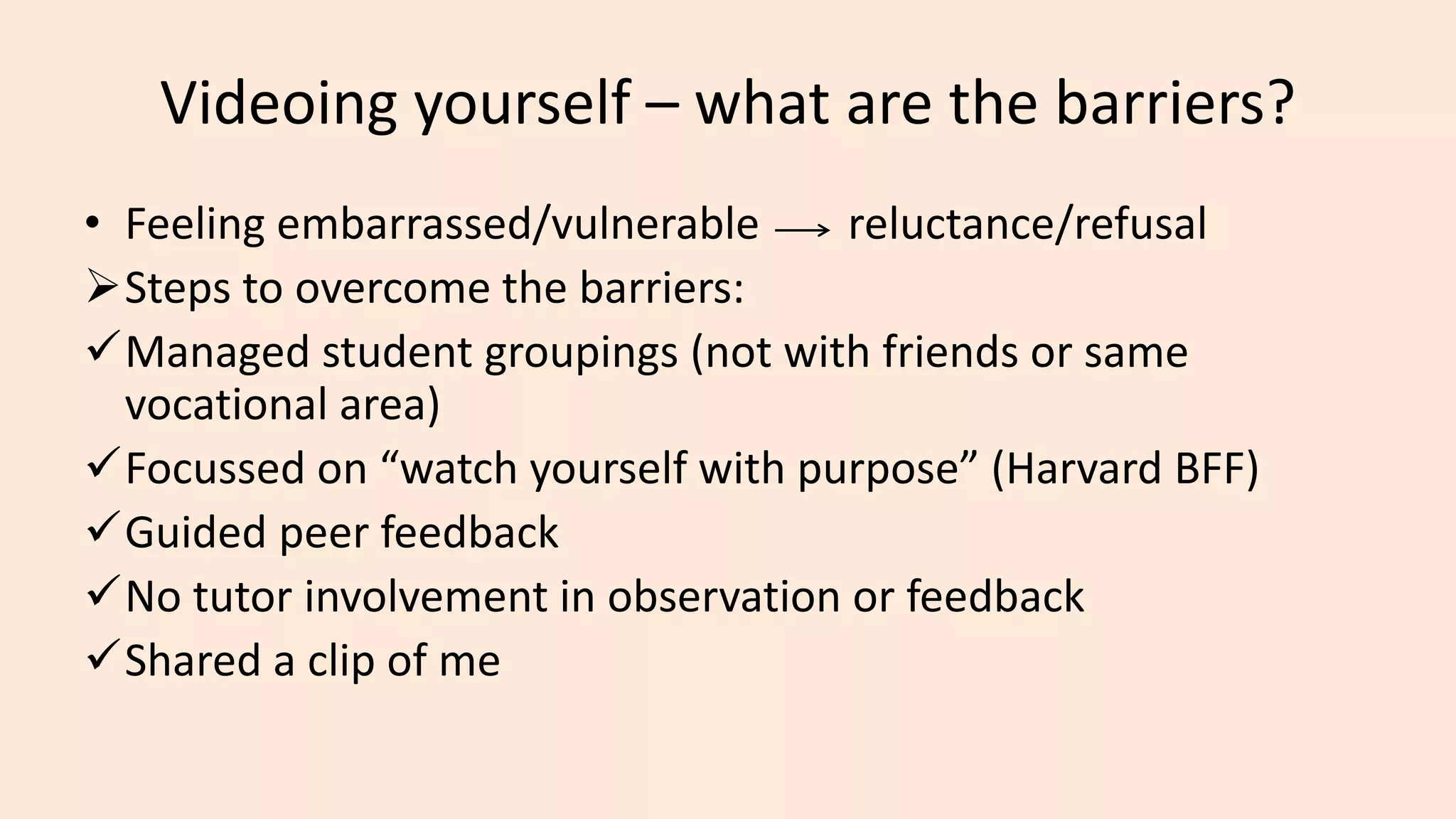 Videoing yourself – what are the barriers?

• Feeling embarrassed/vulnerable ⟶ reluctance/refusal

➢ Steps to overcome the barriers:

✓ Managed student groupings (not with friends or same vocational area)

✓ Focussed on “watch yourself with purpose” (Harvard BFF)

✓ Guided peer feedback

✓ No tutor involvement in observation or feedback

✓ Shared a clip of me